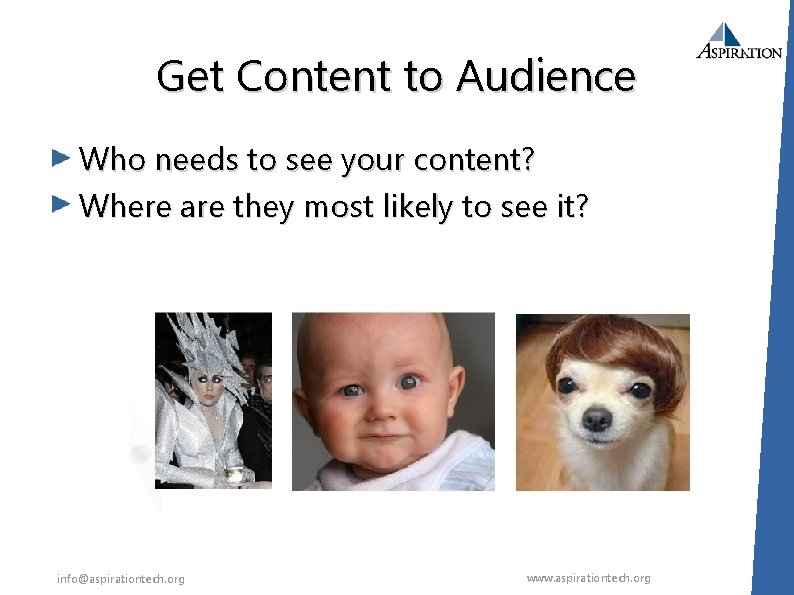 ASPIRATION

Get Content to Audience

Who needs to see your content?
Where are they most likely to see it?

info@aspirationtech.org

www.aspirationtech.org